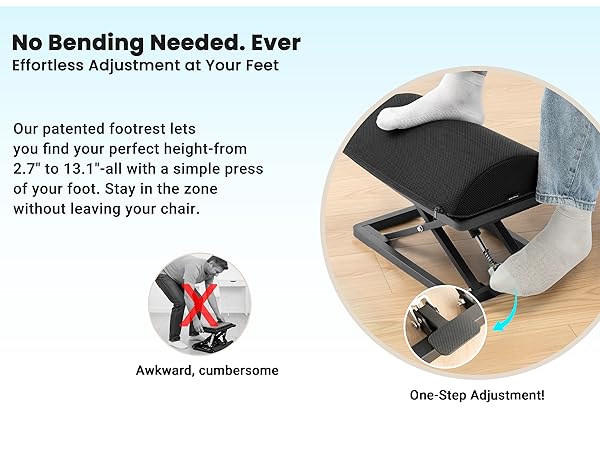 No Bending Needed. Ever
Effortless Adjustment at Your Feet

Our patented footrest lets you find your perfect height-from 2.7" to 13.1"-all with a simple press of your foot. Stay in the zone without leaving your chair.

Awkward, cumbersome

One-Step Adjustment!